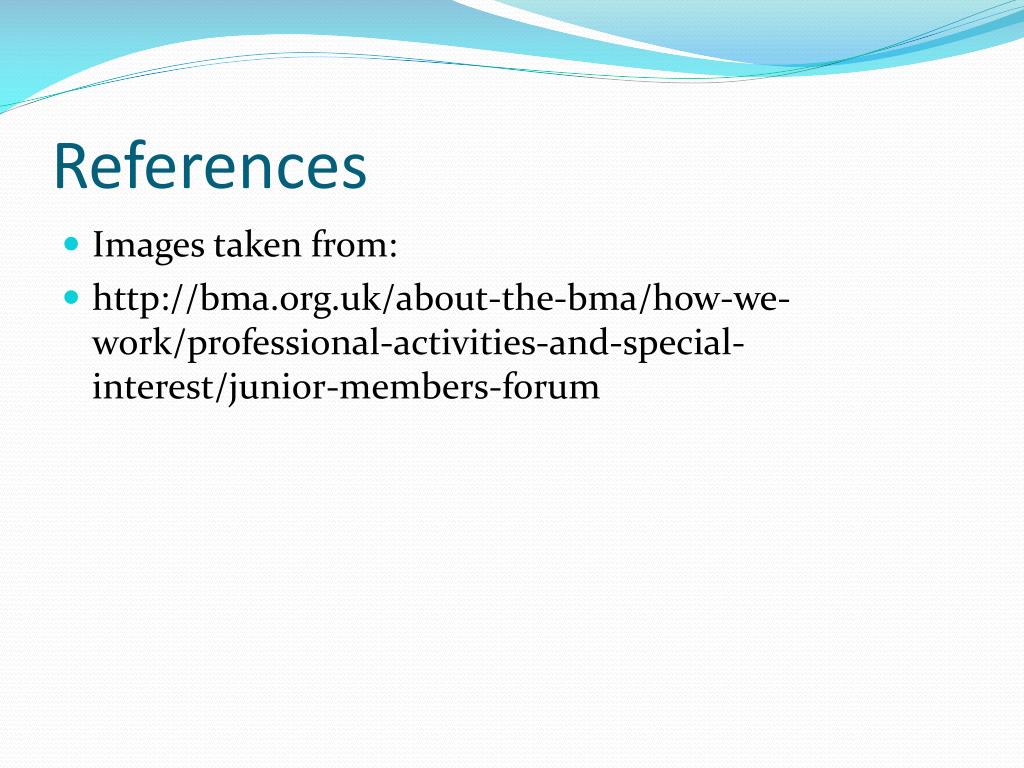 References

- Images taken from:
- http://bma.org.uk/about-the-bma/how-we-work/professional-activities-and-special-interest/junior-members-forum